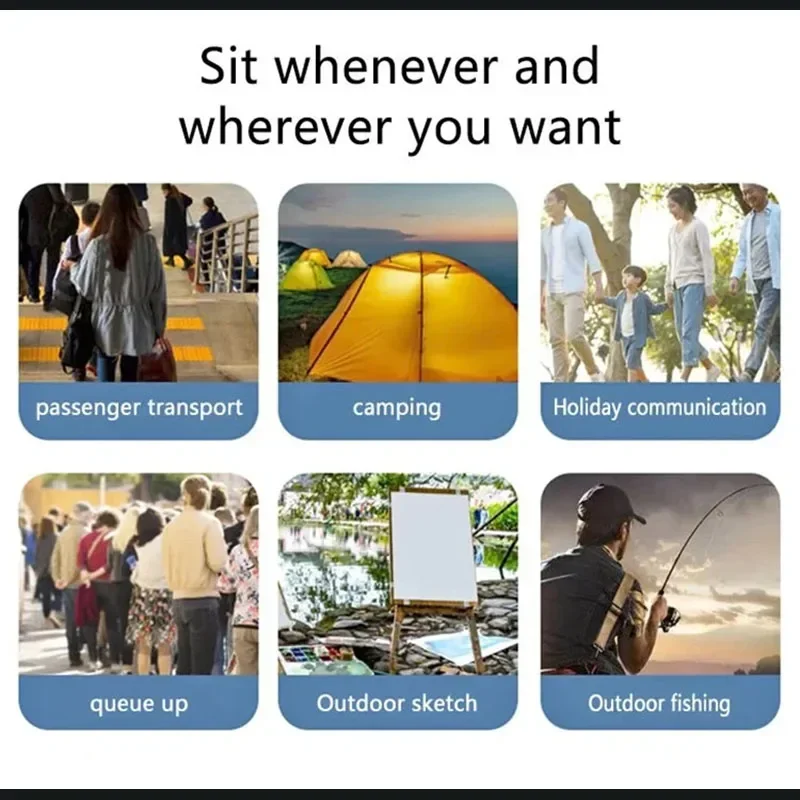 Sit whenever and wherever you want

passenger transport

camping

Holiday communication

queue up

Outdoor sketch

Outdoor fishing